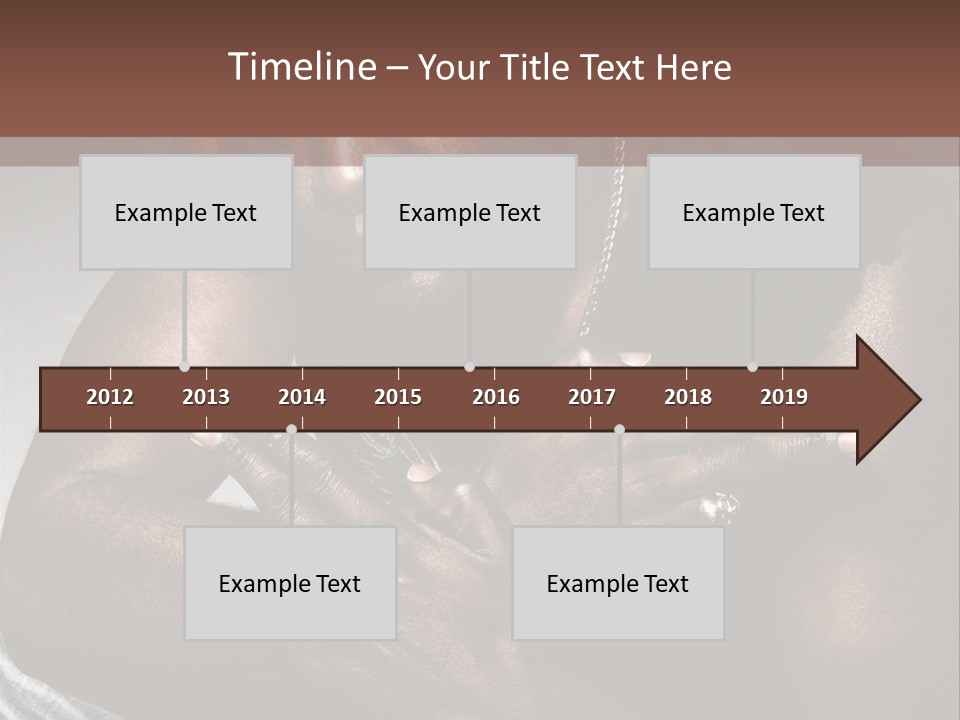 Timeline – Your Title Text Here

Example Text

Example Text

Example Text

2012 2013 2014 2015 2016 2017 2018 2019

Example Text

Example Text